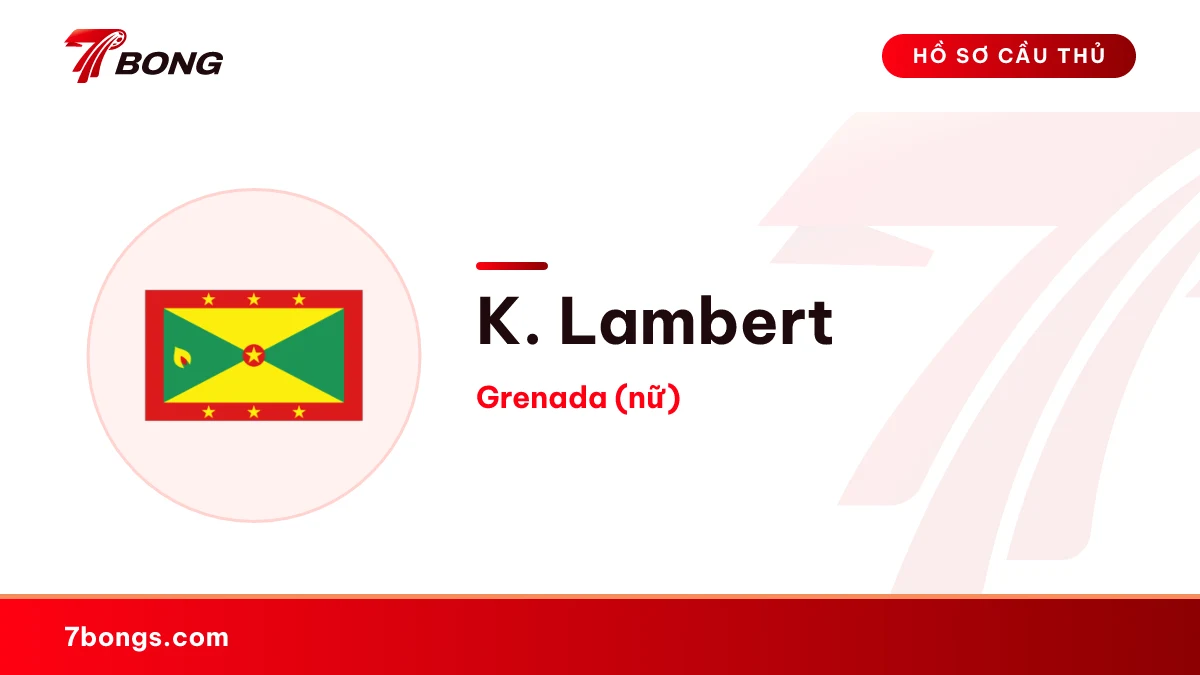 7BONG

HỒ SƠ CẦU THỦ

K. Lambert

Grenada (nữ)

7bongs.com